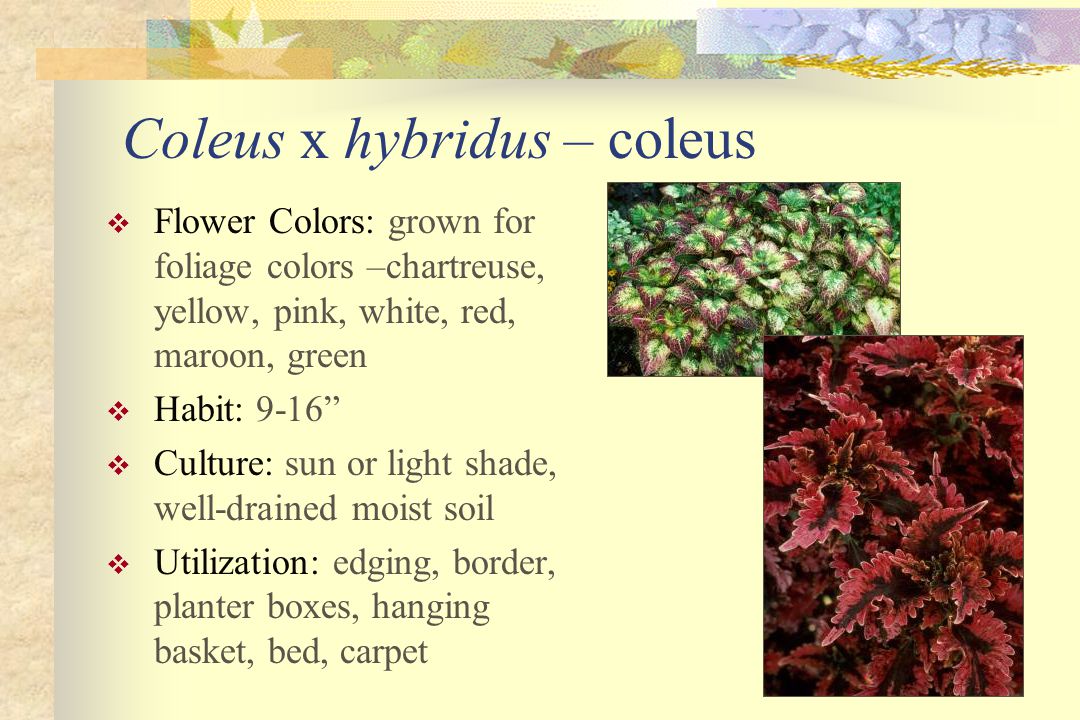 Coleus x hybridus – coleus

❖ Flower Colors: grown for foliage colors –chartreuse, yellow, pink, white, red, maroon, green

❖ Habit: 9-16”

❖ Culture: sun or light shade, well-drained moist soil

❖ Utilization: edging, border, planter boxes, hanging basket, bed, carpet